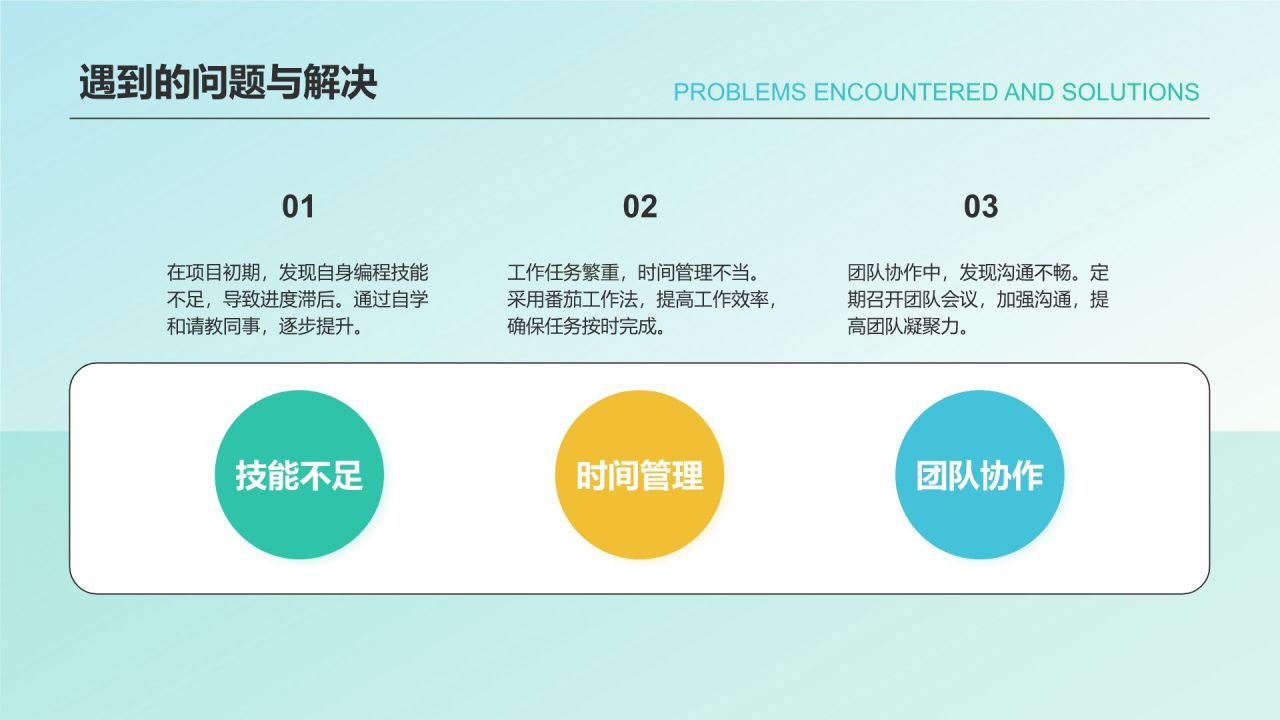 遇到的问题与解决

PROBLEMS ENCOUNTERED AND SOLUTIONS

01

在项目初期，发现自身编程技能不足，导致进度滞后。通过自学和请教同事，逐步提升。

02

工作任务繁重，时间管理不当。采用番茄工作法，提高工作效率，确保任务按时完成。

03

团队协作中，发现沟通不畅。定期召开团队会议，加强沟通，提高团队凝聚力。

技能不足

时间管理

团队协作